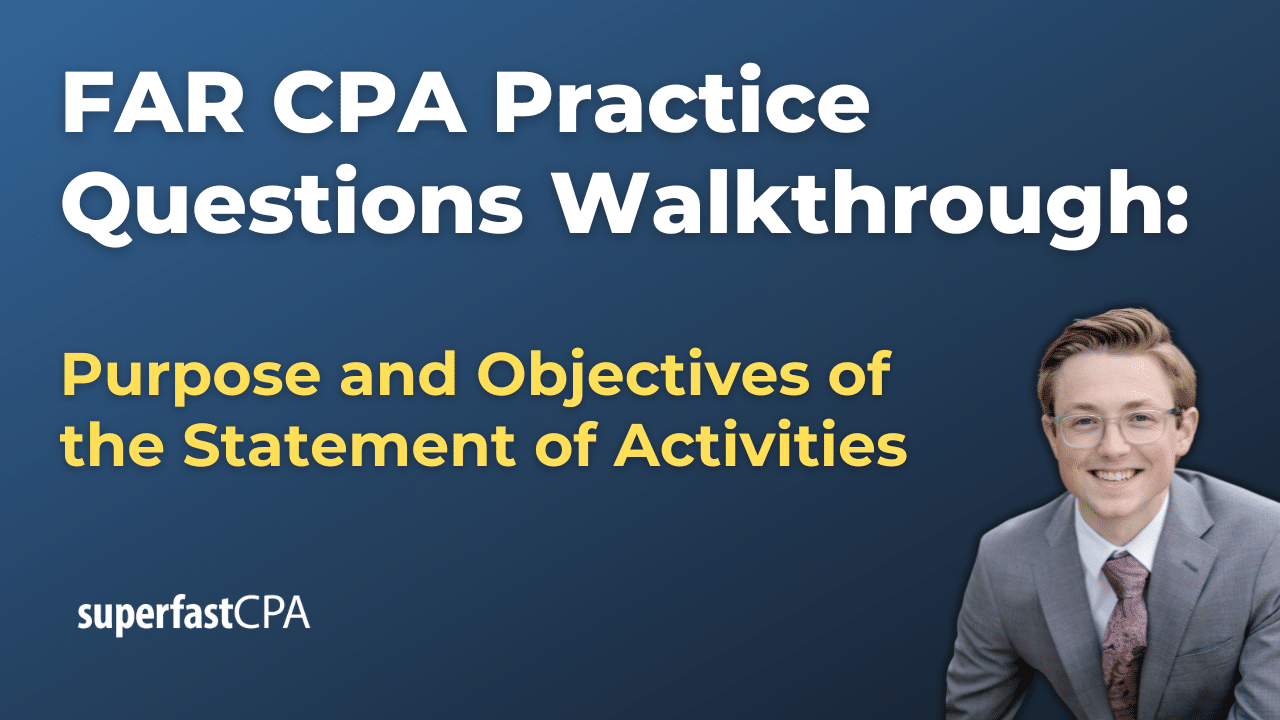 FAR CPA Practice Questions Walkthrough:

Purpose and Objectives of the Statement of Activities

superfastCPA